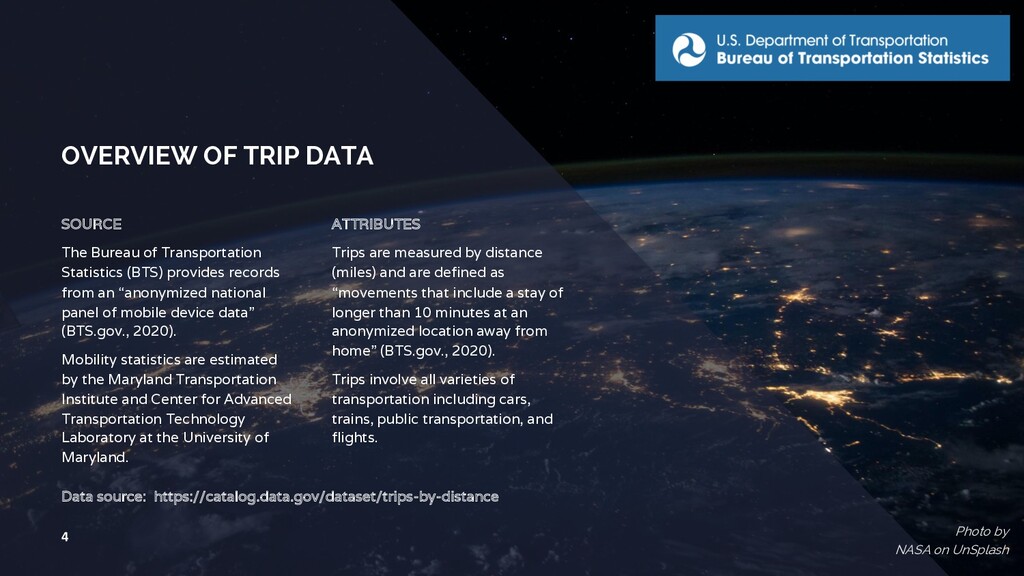 U.S. Department of Transportation
Bureau of Transportation Statistics

OVERVIEW OF TRIP DATA

SOURCE

The Bureau of Transportation Statistics (BTS) provides records from an “anonymized national panel of mobile device data” (BTS.gov., 2020).

Mobility statistics are estimated by the Maryland Transportation Institute and Center for Advanced Transportation Technology Laboratory at the University of Maryland.

ATTRIBUTES

Trips are measured by distance (miles) and are defined as “movements that include a stay of longer than 10 minutes at an anonymized location away from home” (BTS.gov., 2020).

Trips involve all varieties of transportation including cars, trains, public transportation, and flights.

Data source: https://catalog.data.gov/dataset/trips-by-distance

4

Photo by
NASA on UnSplash